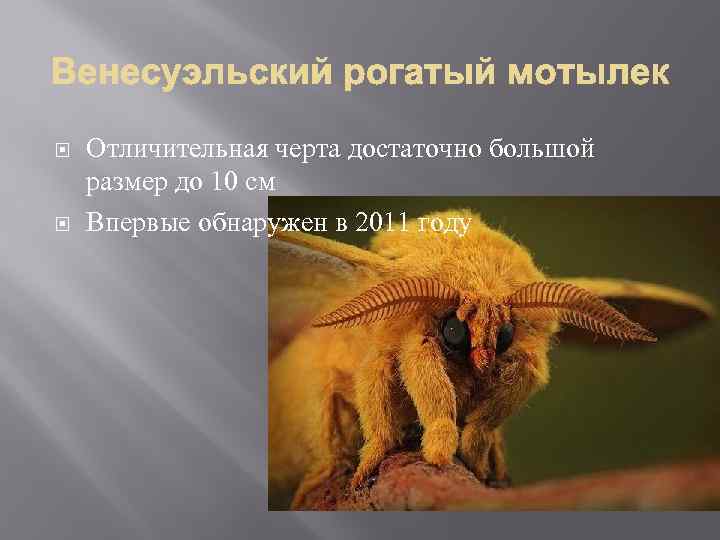 Венесуэльский рогатый мотылек

Отличительная черта достаточно большой размер до 10 см

Впервые обнаружен в 2011 году